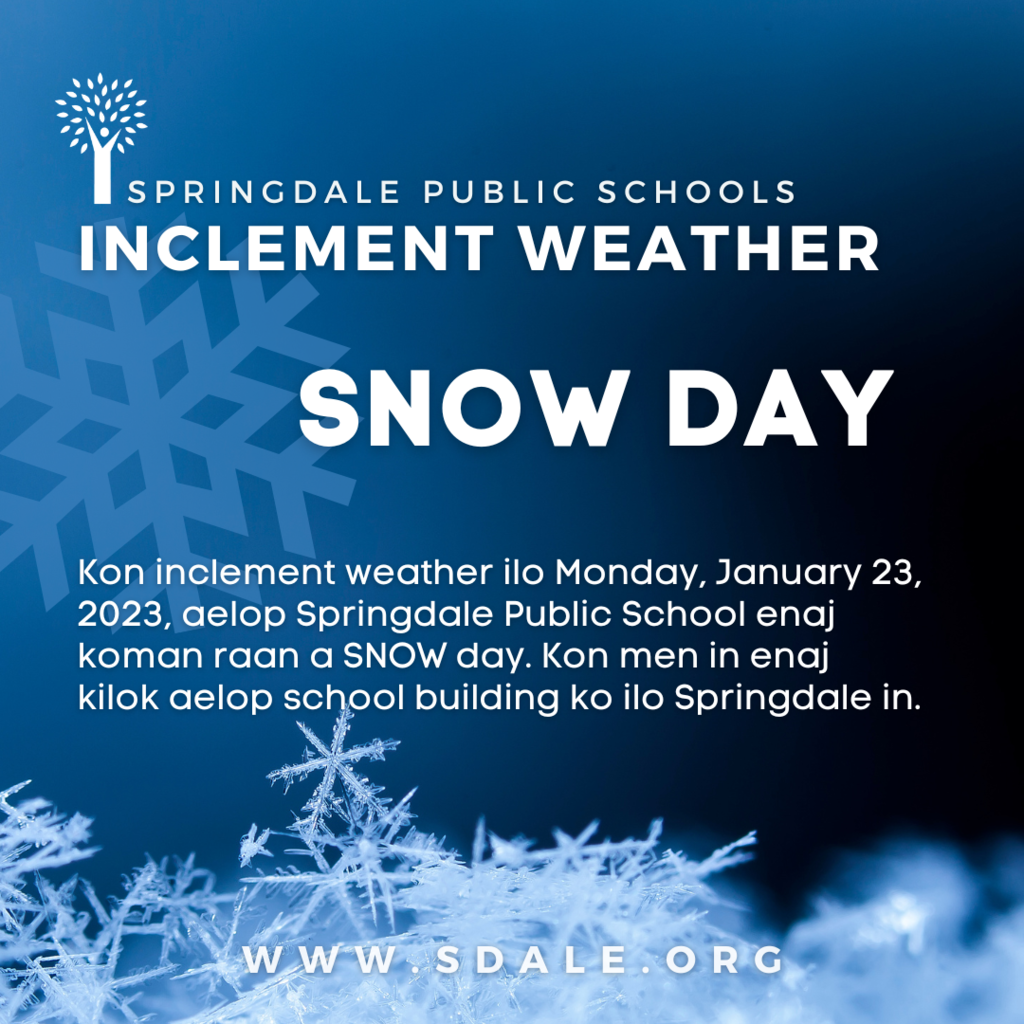 SPRINGDALE PUBLIC SCHOOLS
INCLEMENT WEATHER

SNOW DAY

Kon inclement weather ilo Monday, January 23, 2023, aelop Springdale Public School enaj koman raan a SNOW day. Kon men in enaj kilok aelop school building ko ilo Springdale in.

WWW.SDALE.ORG